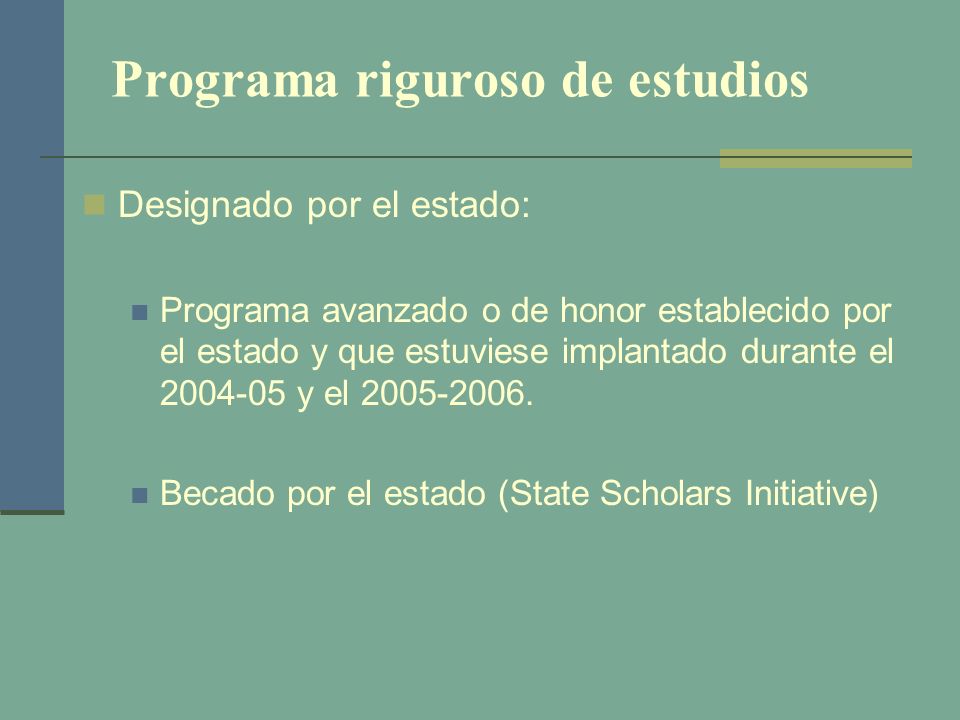 Programa riguroso de estudios

Designado por el estado:

Programa avanzado o de honor establecido por el estado y que estuviese implantado durante el 2004-05 y el 2005-2006.

Becado por el estado (State Scholars Initiative)